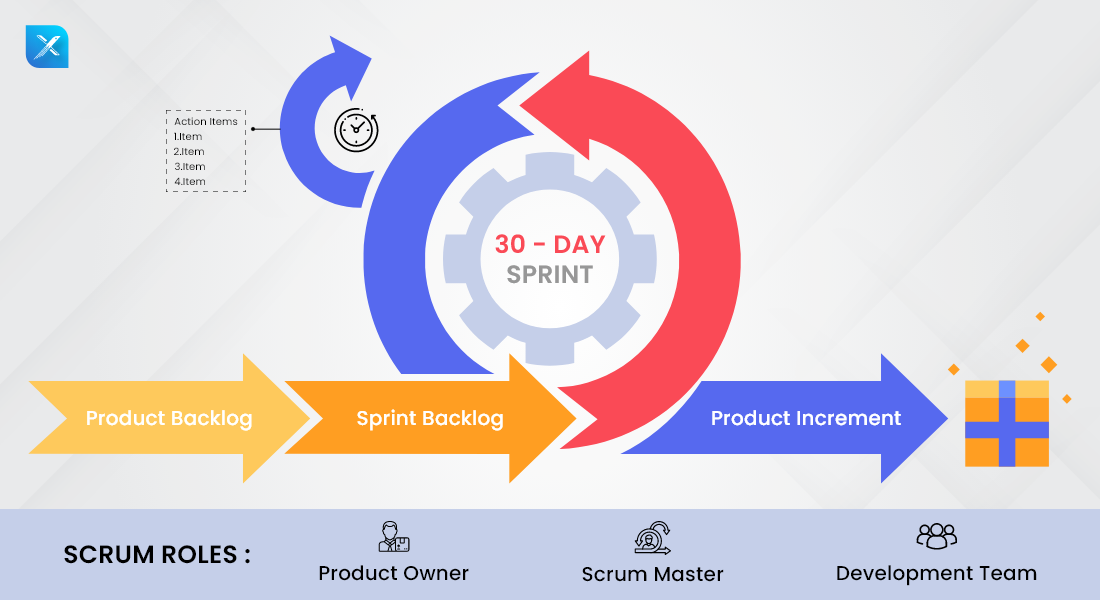 Action Items
1.Item
2.Item
3.Item
4.Item

30 - DAY
SPRINT

Product Backlog

Sprint Backlog

Product Increment

SCRUM ROLES :

Product Owner

Scrum Master

Development Team